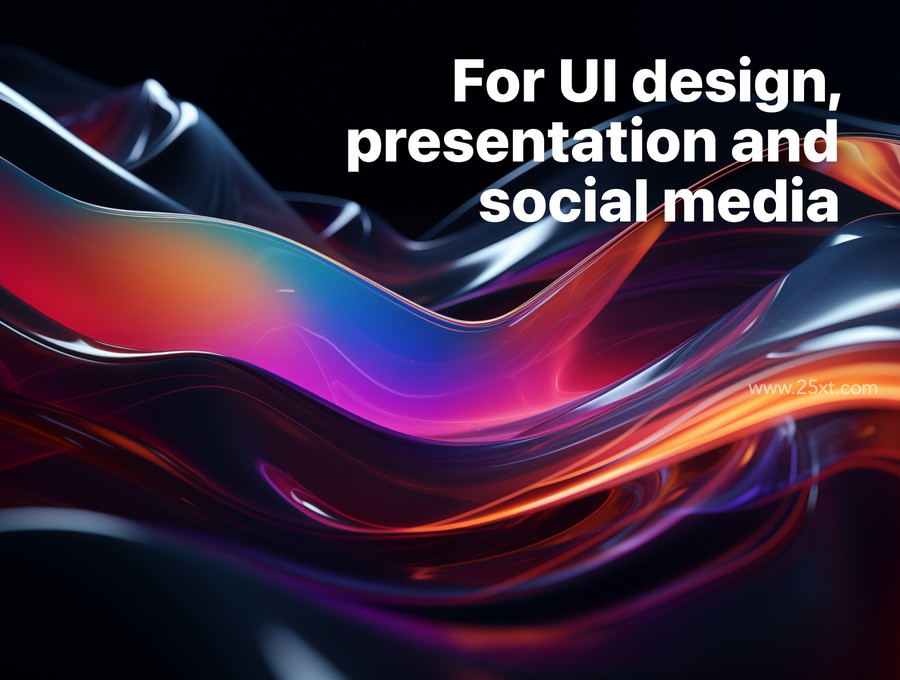 For UI design, presentation and social media

www.25xt.com